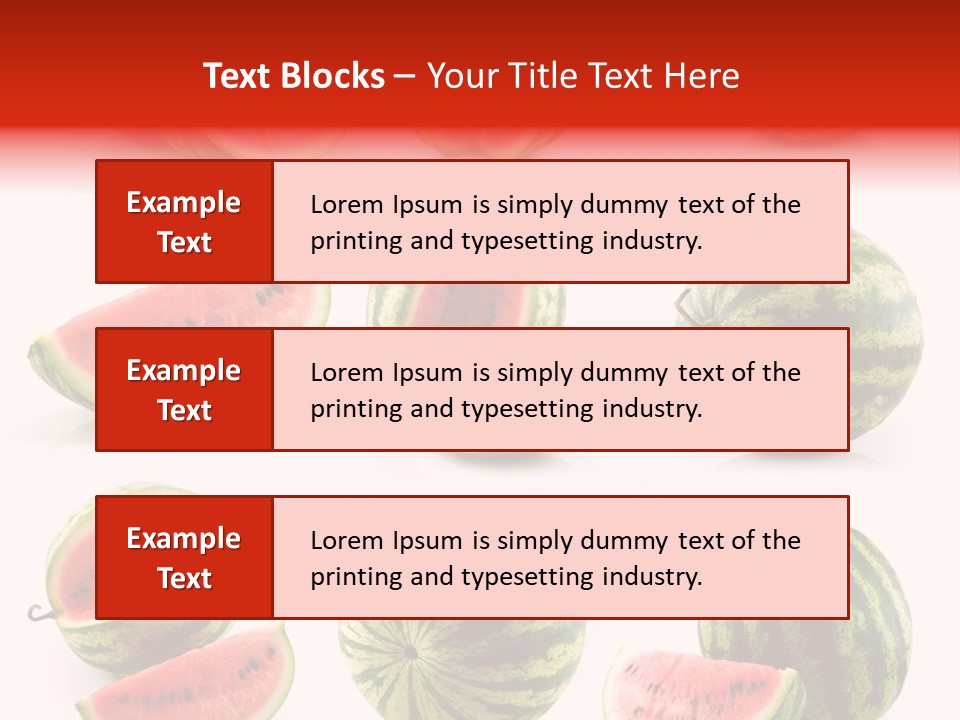 Text Blocks – Your Title Text Here

Example Text

Lorem Ipsum is simply dummy text of the printing and typesetting industry.

Example Text

Lorem Ipsum is simply dummy text of the printing and typesetting industry.

Example Text

Lorem Ipsum is simply dummy text of the printing and typesetting industry.